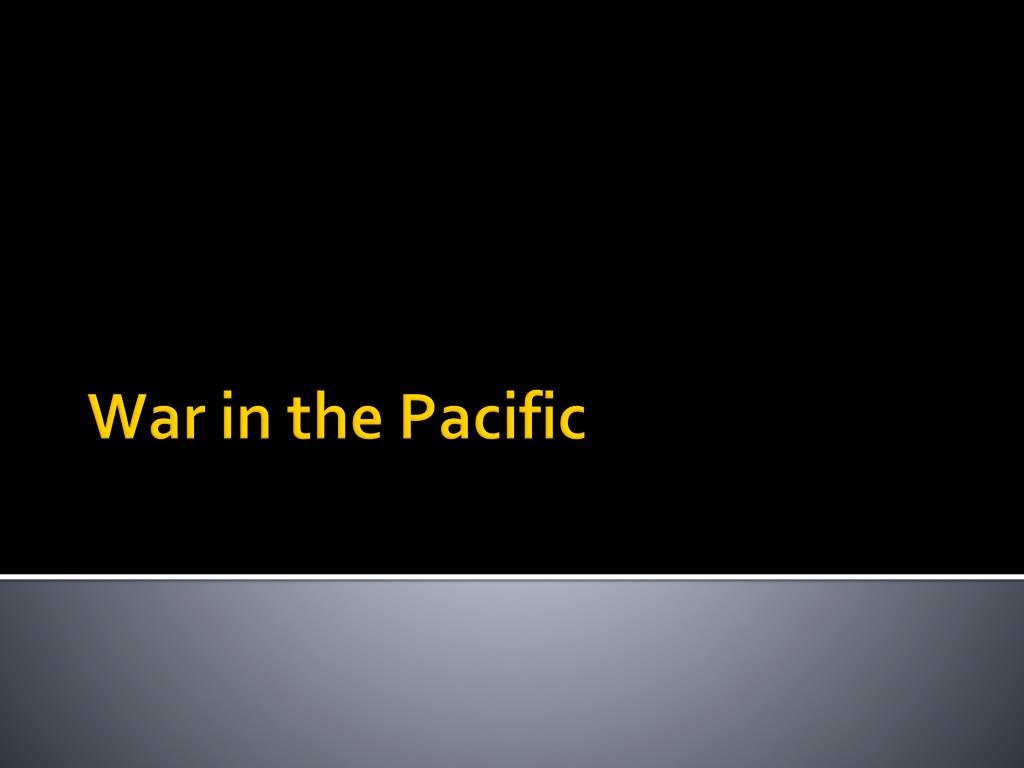 War in the Pacific